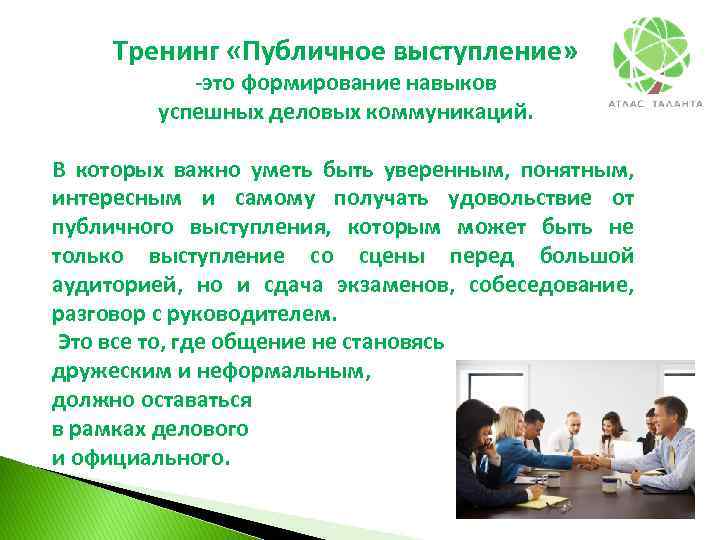 Тренинг «Публичное выступление» -это формирование навыков успешных деловых коммуникаций.

АТЛАС ТАЛАНТА

В которых важно уметь быть уверенным, понятным, интересным и самому получать удовольствие от публичного выступления, которым может быть не только выступление со сцены перед большой аудиторией, но и сдача экзаменов, собеседование, разговор с руководителем.

Это все то, где общение не становясь дружеским и неформальным, должно оставаться в рамках делового и официального.